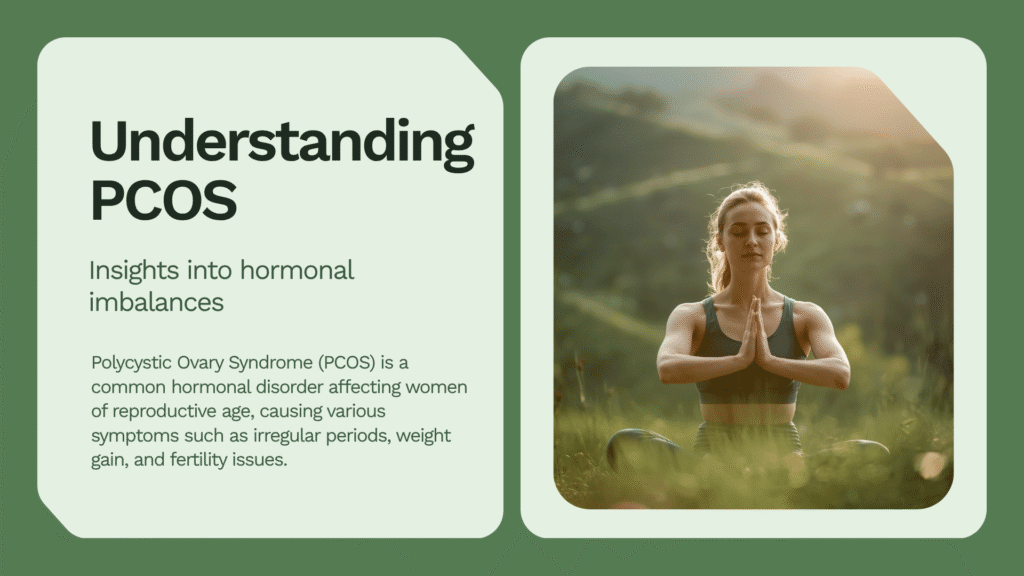 Understanding PCOS

Insights into hormonal imbalances

Polycystic Ovary Syndrome (PCOS) is a common hormonal disorder affecting women of reproductive age, causing various symptoms such as irregular periods, weight gain, and fertility issues.